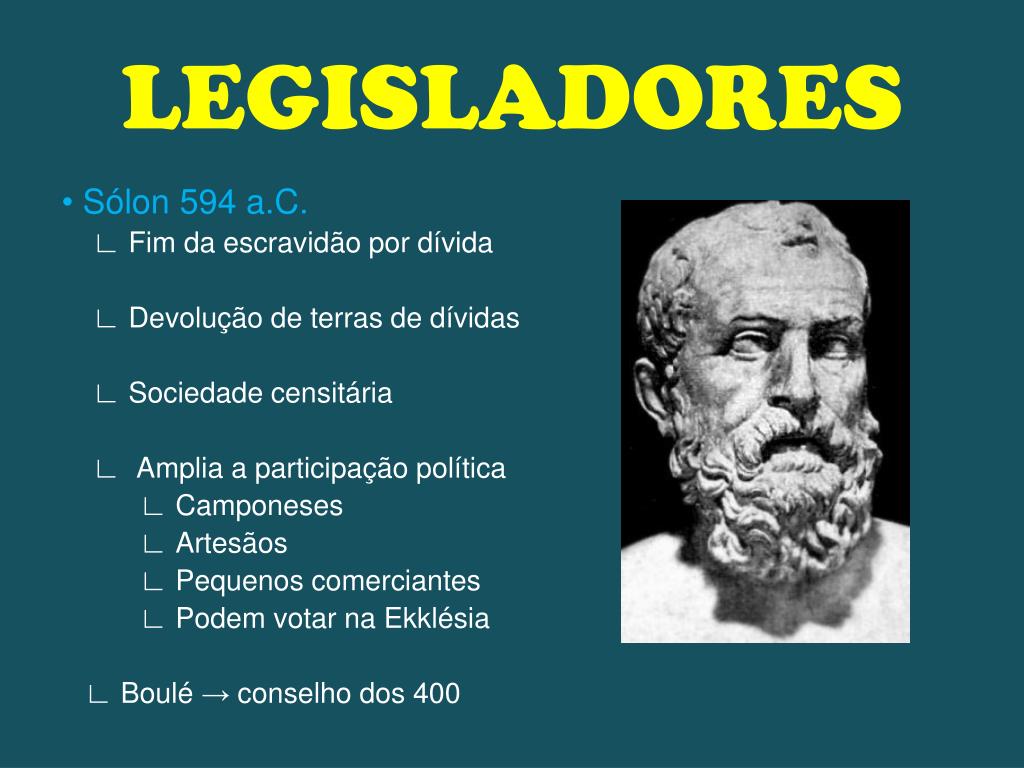 LEGISLADORES

• Sólon 594 a.C.

∟ Fim da escravidão por dívida

∟ Devolução de terras de dívidas

∟ Sociedade censitária

∟ Amplia a participação política

∟ Camponeses

∟ Artesãos

∟ Pequenos comerciantes

∟ Podem votar na Ekklésia

∟ Boulé → conselho dos 400